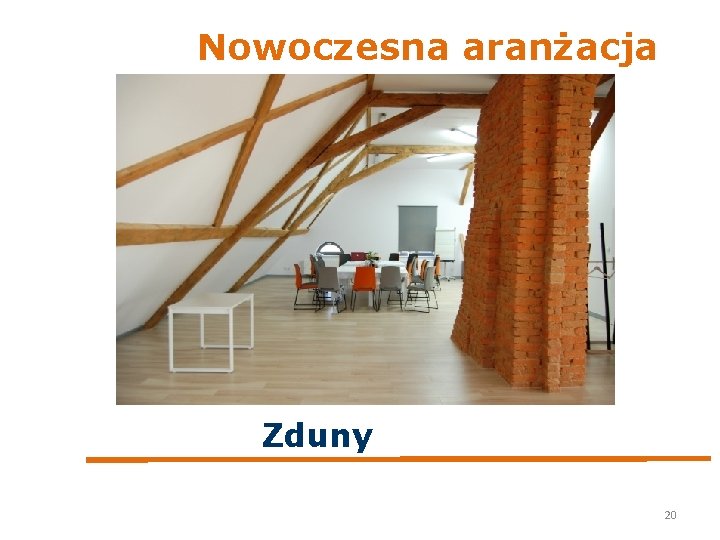 Nowoczesna aranżacja

Zduny

20